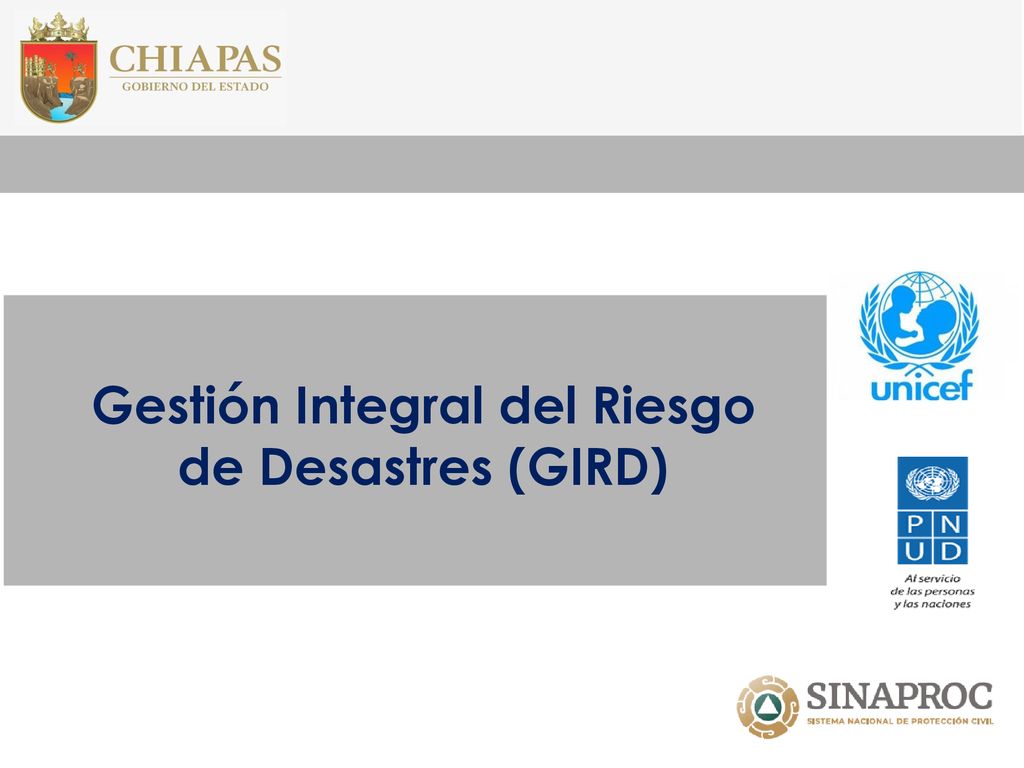 CHIAPAS
GOBIERNO DEL ESTADO

Gestión Integral del Riesgo de Desastres (GIRD)

unicef

P N
U D
Al servicio de las personas y las naciones

SINAPROC
SISTEMA NACIONAL DE PROTECCIÓN CIVIL